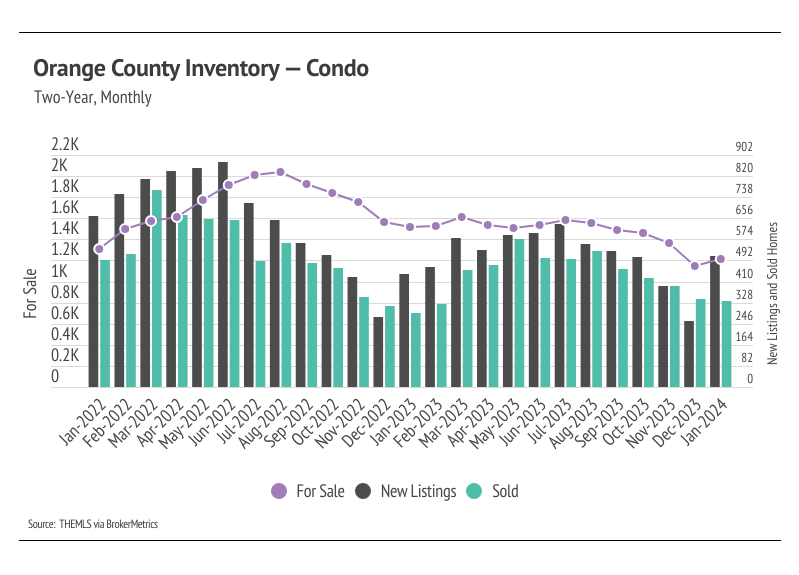 Orange County Inventory — Condo

Two-Year, Monthly

For Sale

2.2K
2K
1.8K
1.6K
1.4K
1.2K
1K
0.8K
0.6K
0.4K
0.2K
0

902
820
738
656
574
492
410
328
246
164
82
0

New Listings and Sold Homes

Jan-2022
Feb-2022
Mar-2022
Apr-2022
May-2022
Jun-2022
Jul-2022
Aug-2022
Sep-2022
Oct-2022
Nov-2022
Dec-2022
Jan-2023
Feb-2023
Mar-2023
Apr-2023
May-2023
Jun-2023
Jul-2023
Aug-2023
Sep-2023
Oct-2023
Nov-2023
Dec-2023
Jan-2024

For Sale New Listings Sold

Source: THEMLS via BrokerMetrics